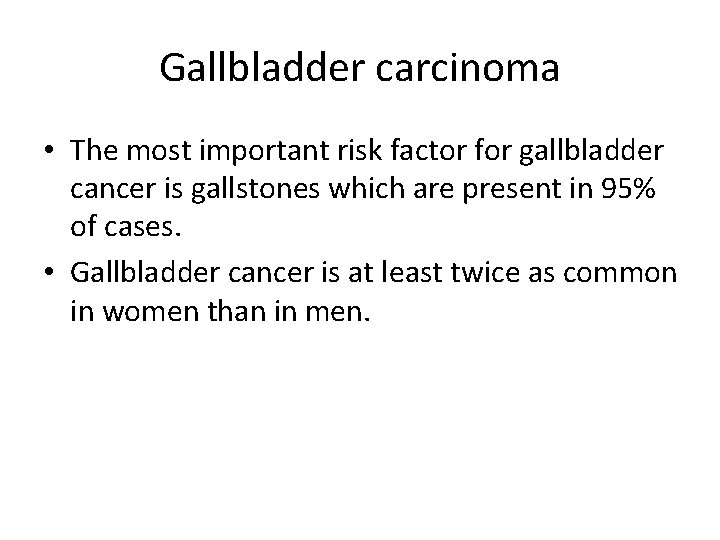 Gallbladder carcinoma

• The most important risk factor for gallbladder cancer is gallstones which are present in 95% of cases.
• Gallbladder cancer is at least twice as common in women than in men.